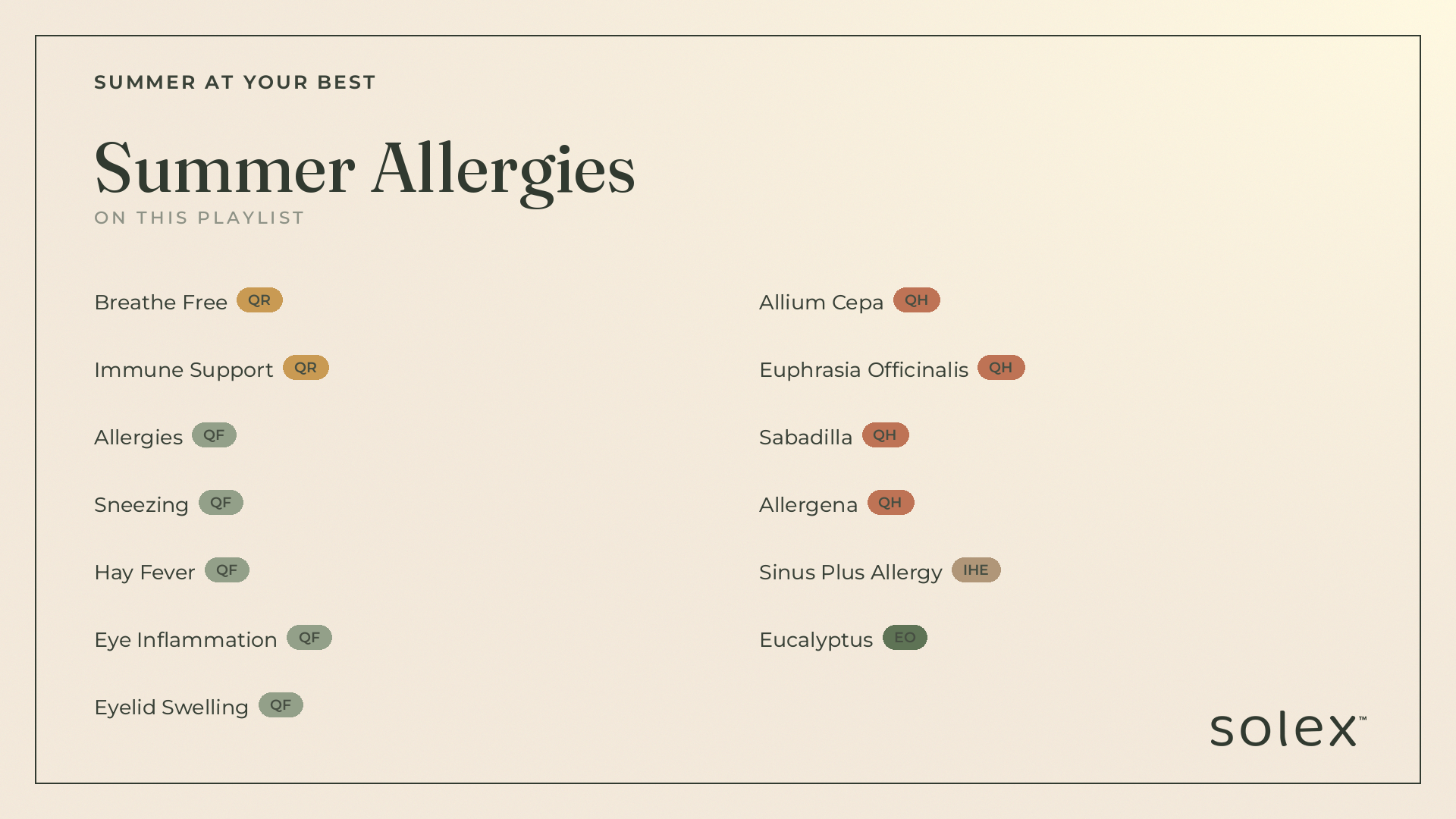 SUMMER AT YOUR BEST

Summer Allergies

ON THIS PLAYLIST

Breathe Free QR

Immune Support QR

Allergies QF

Sneezing QF

Hay Fever QF

Eye Inflammation QF

Eyelid Swelling QF

Allium Cepa QH

Euphrasia Officinalis QH

Sabadilla QH

Allergena QH

Sinus Plus Allergy IHE

Eucalyptus EO

solex™